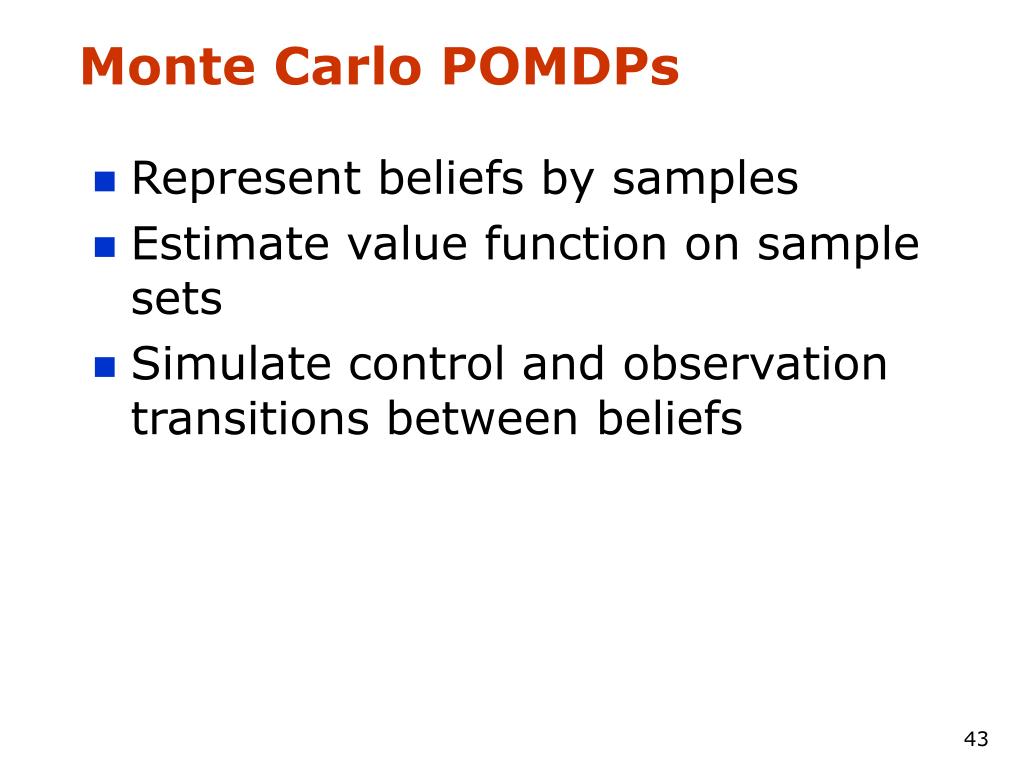 Monte Carlo POMDPs

- Represent beliefs by samples
- Estimate value function on sample sets
- Simulate control and observation transitions between beliefs

43